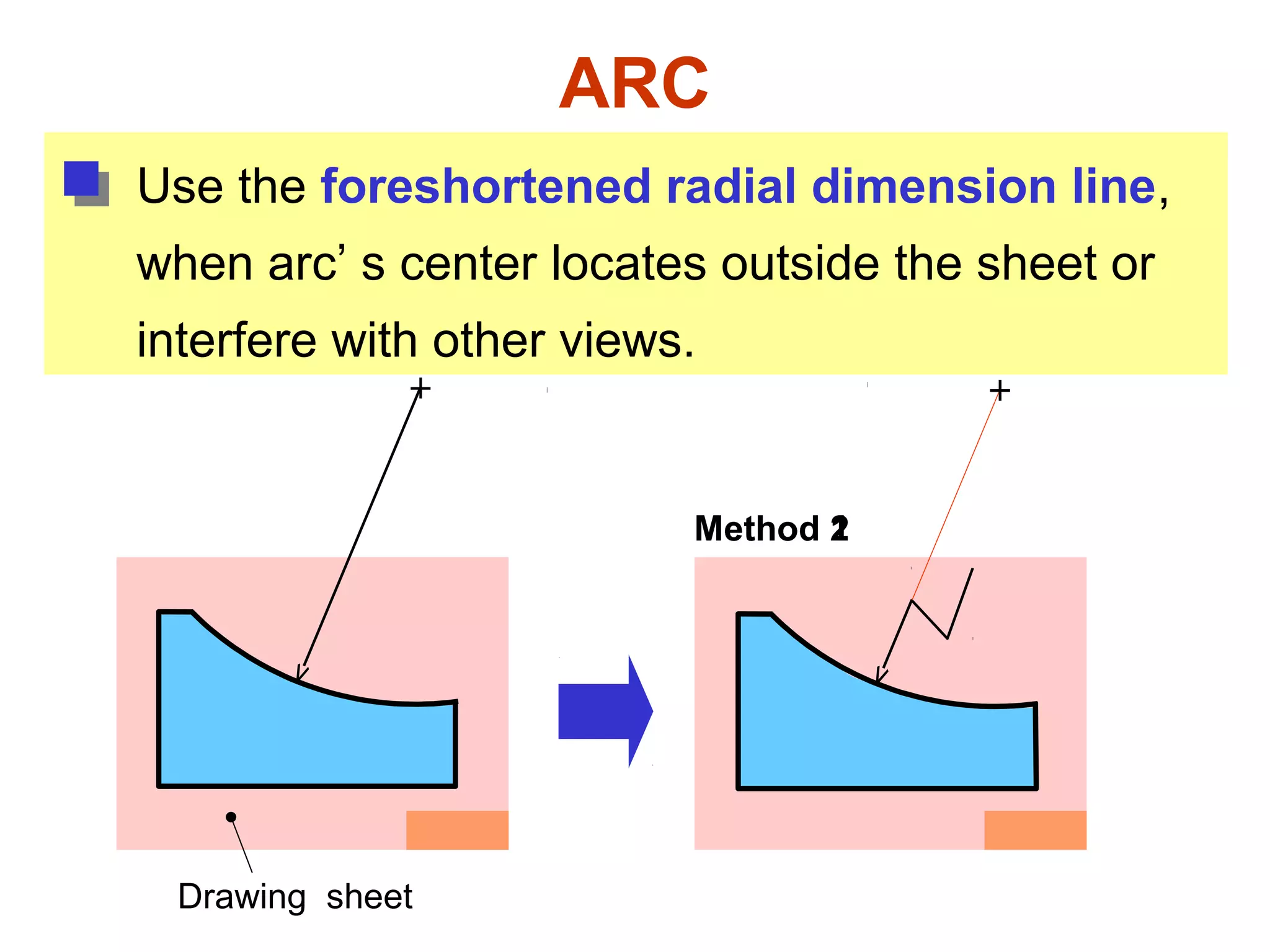 ARC

Use the foreshortened radial dimension line, when arc’ s center locates outside the sheet or interfere with other views.

Method 2

Drawing sheet